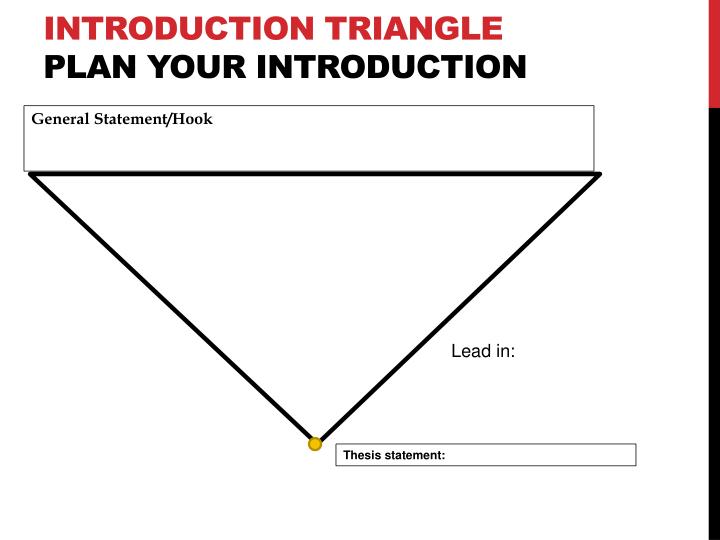 INTRODUCTION TRIANGLE
PLAN YOUR INTRODUCTION

General Statement/Hook

Lead in:

Thesis statement: